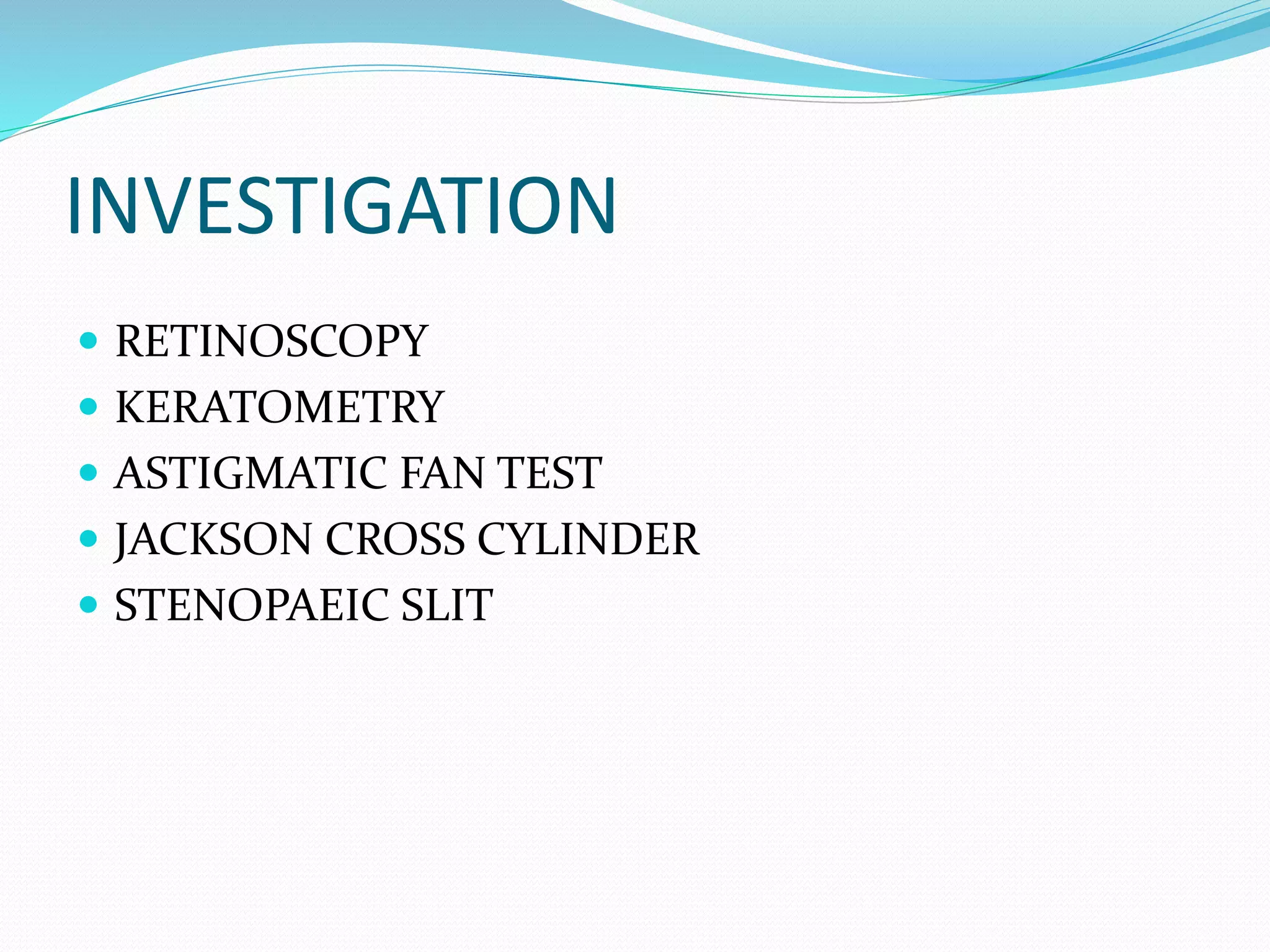 INVESTIGATION

- RETINOSCOPY
- KERATOMETRY
- ASTIGMATIC FAN TEST
- JACKSON CROSS CYLINDER
- STENOPAEIC SLIT